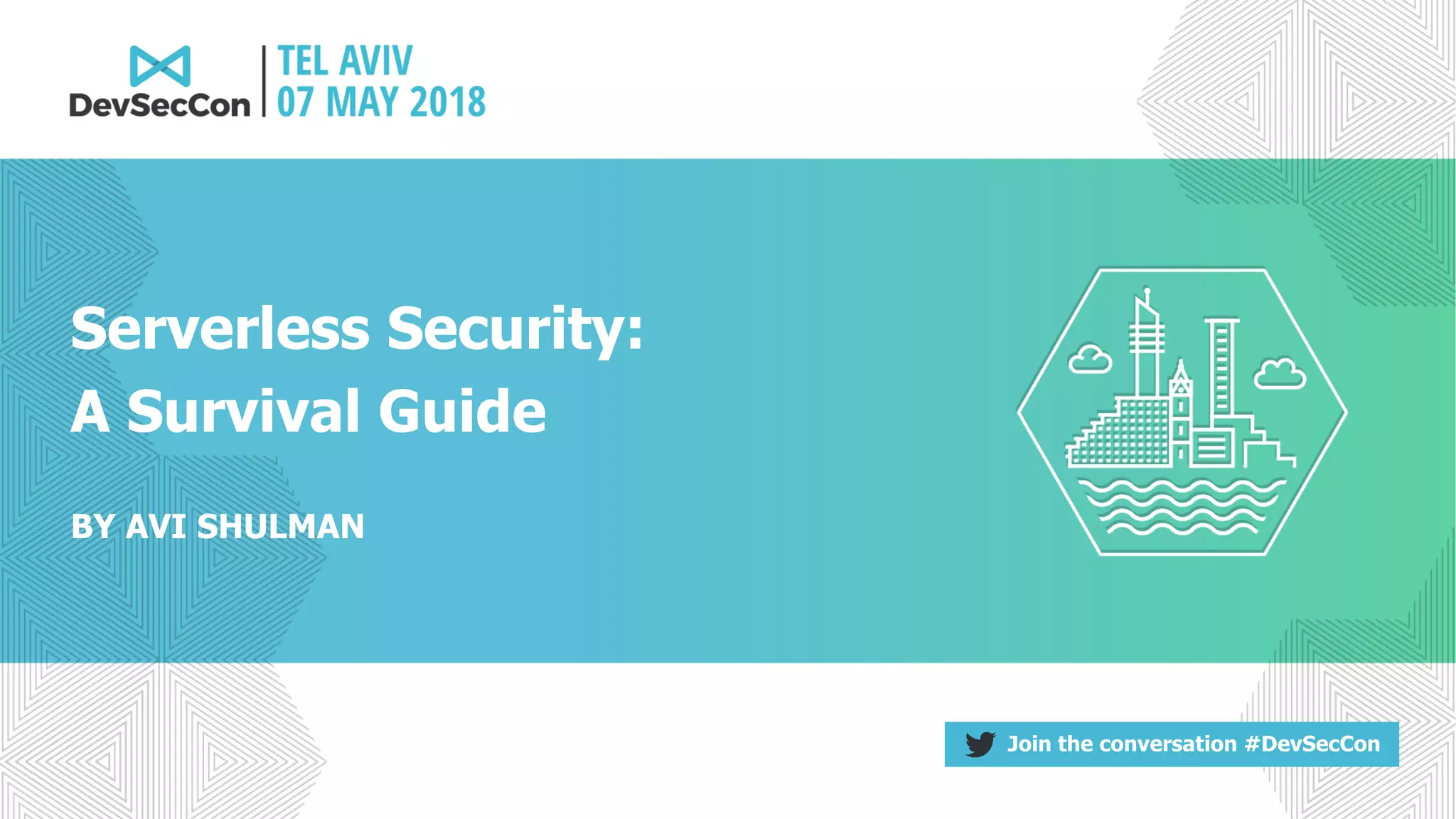 DevSecCon

TEL AVIV
07 MAY 2018

Serverless Security:
A Survival Guide

BY AVI SHULMAN

Join the conversation #DevSecCon